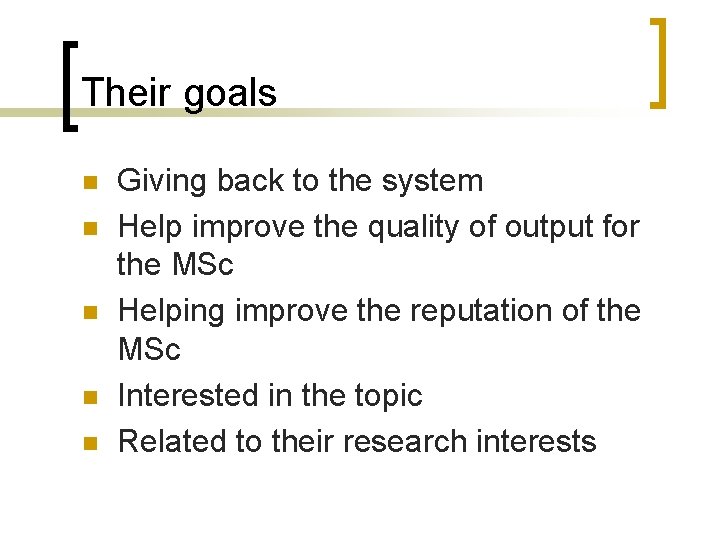 Their goals

- Giving back to the system
- Help improve the quality of output for the MSc
- Helping improve the reputation of the MSc
- Interested in the topic
- Related to their research interests